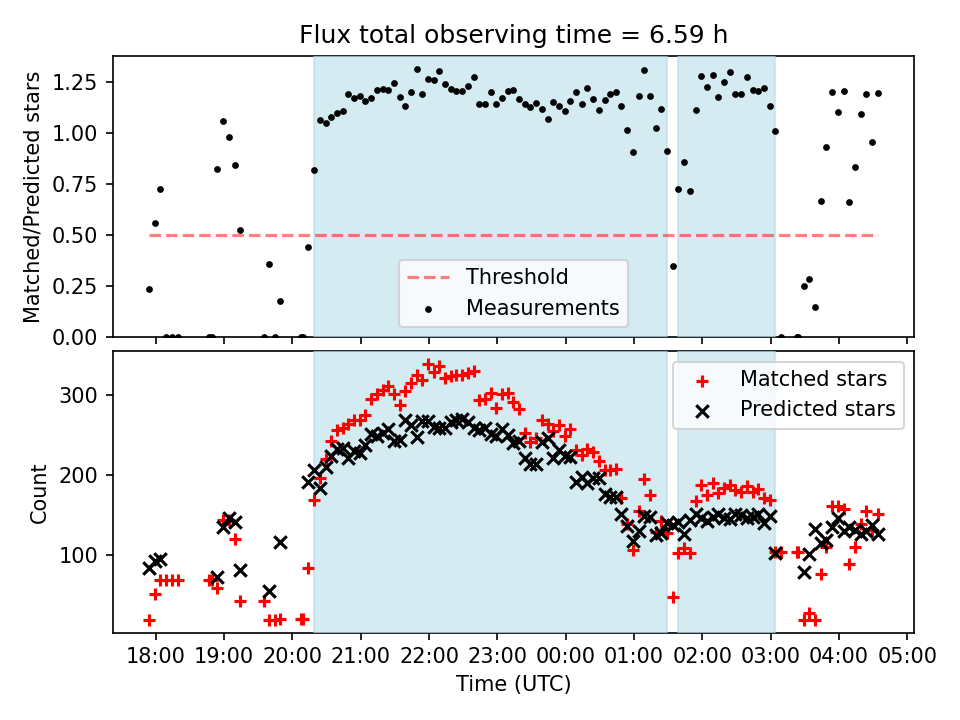 Flux total observing time = 6.59 h

Matched/Predicted stars

1.25
1.00
0.75
0.50
0.25
0.00

Threshold
Measurements

Count

300
200
100

Matched stars
Predicted stars

18:00 19:00 20:00 21:00 22:00 23:00 00:00 01:00 02:00 03:00 04:00 05:00

Time (UTC)